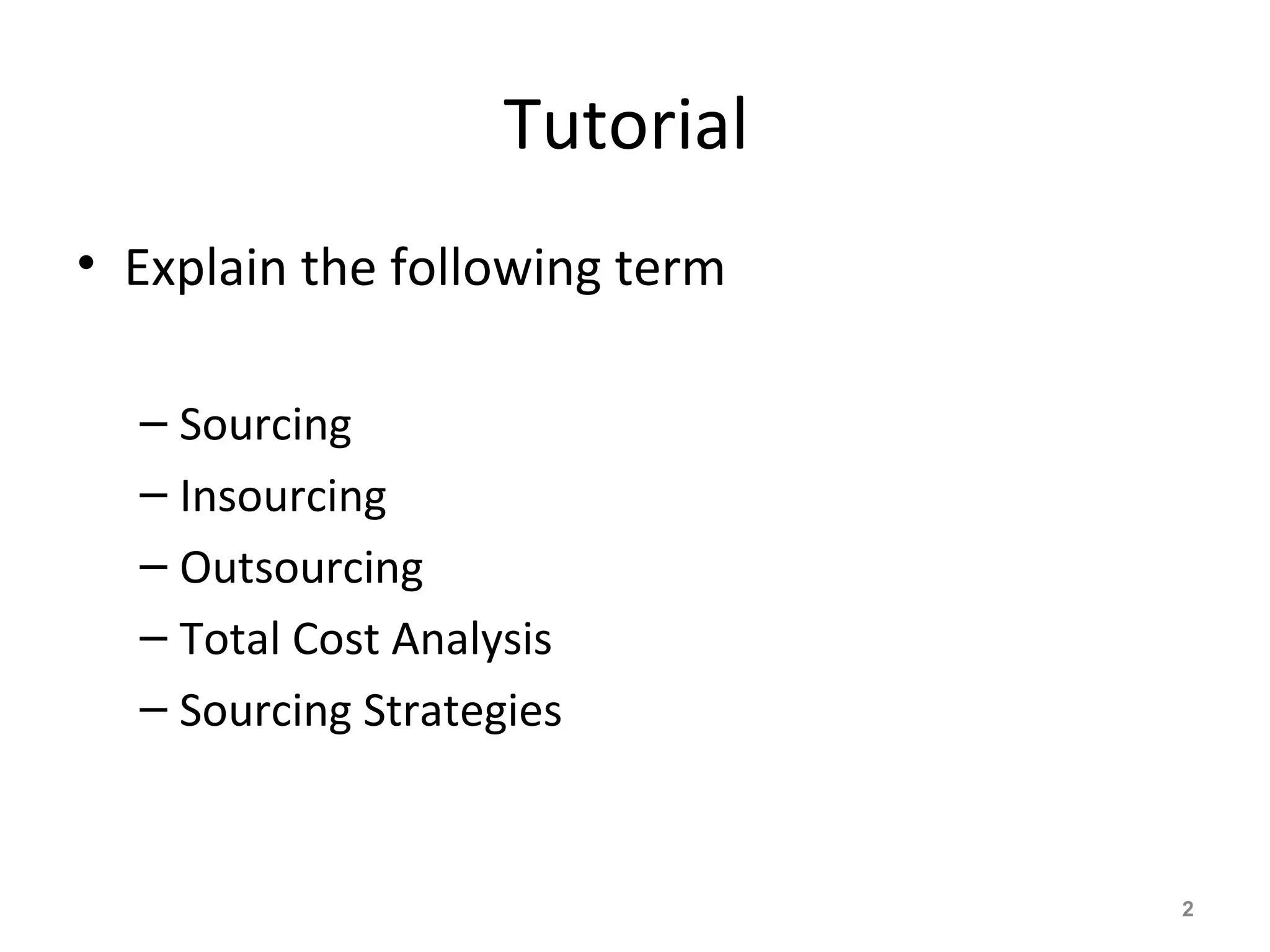 Tutorial

• Explain the following term

– Sourcing
– Insourcing
– Outsourcing
– Total Cost Analysis
– Sourcing Strategies

2